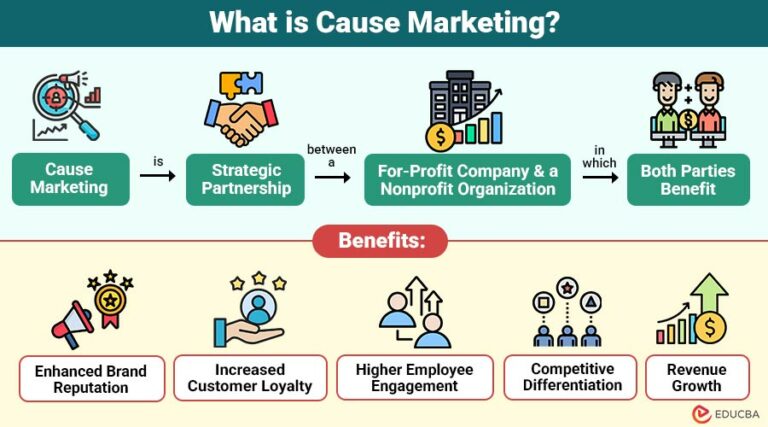 What is Cause Marketing?

Cause Marketing

is

Strategic Partnership

between a

For-Profit Company & a Nonprofit Organization

in which

Both Parties Benefit

Benefits:

Enhanced Brand Reputation

Increased Customer Loyalty

Higher Employee Engagement

Competitive Differentiation

Revenue Growth

EDUCBA